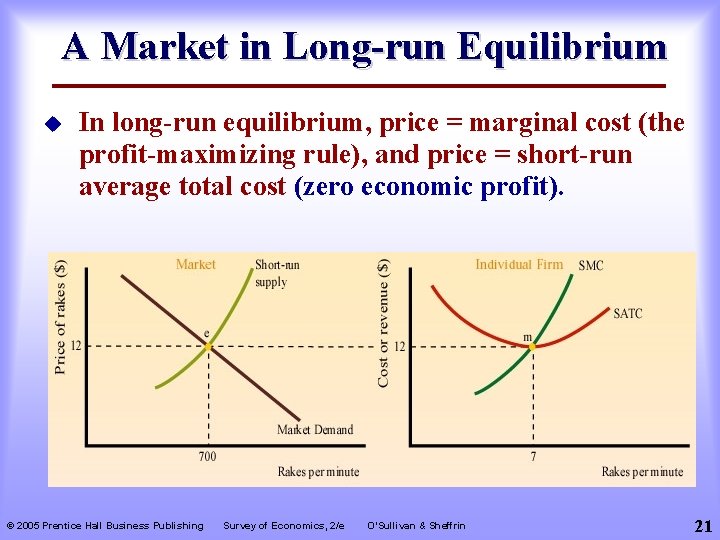 A Market in Long-run Equilibrium

In long-run equilibrium, price = marginal cost (the profit-maximizing rule), and price = short-run average total cost (zero economic profit).

Market
Price of rakes ($)
Short-run supply
e
12
Market Demand
700
Rakes per minute

Individual Firm
Cost or revenue ($)
SMC
SATC
m
12
7
Rakes per minute

© 2005 Prentice Hall Business Publishing Survey of Economics, 2/e O'Sullivan & Sheffrin

21